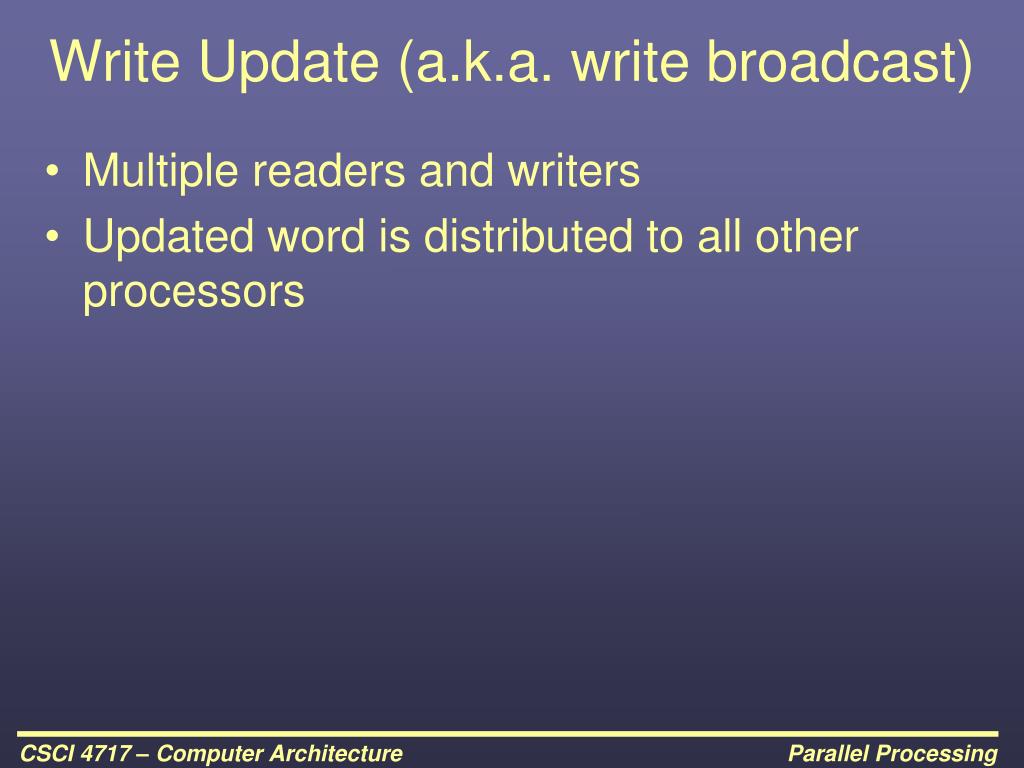 Write Update (a.k.a. write broadcast)

• Multiple readers and writers
• Updated word is distributed to all other processors

CSCI 4717 – Computer Architecture

Parallel Processing